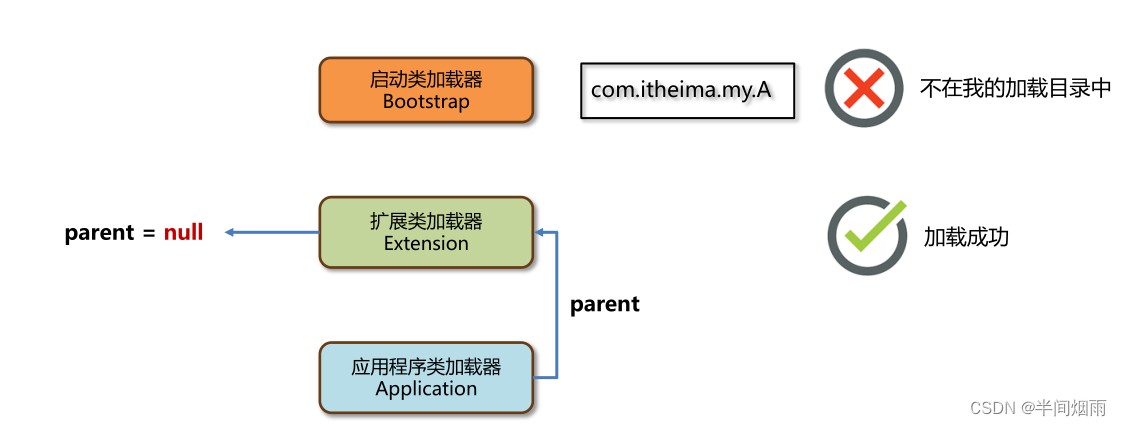 启动类加载器
Bootstrap

com.itheima.my.A

不在我的加载目录中

parent = null

扩展类加载器
Extension

加载成功

parent

应用程序类加载器
Application

CSDN @半间烟雨